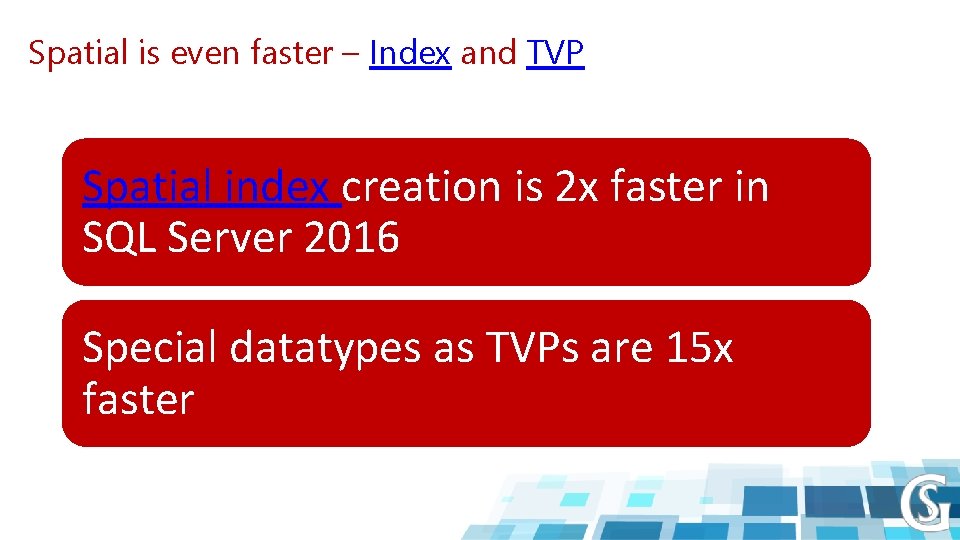 Spatial is even faster – Index and TVP

Spatial index creation is 2x faster in SQL Server 2016

Special datatypes as TVPs are 15x faster